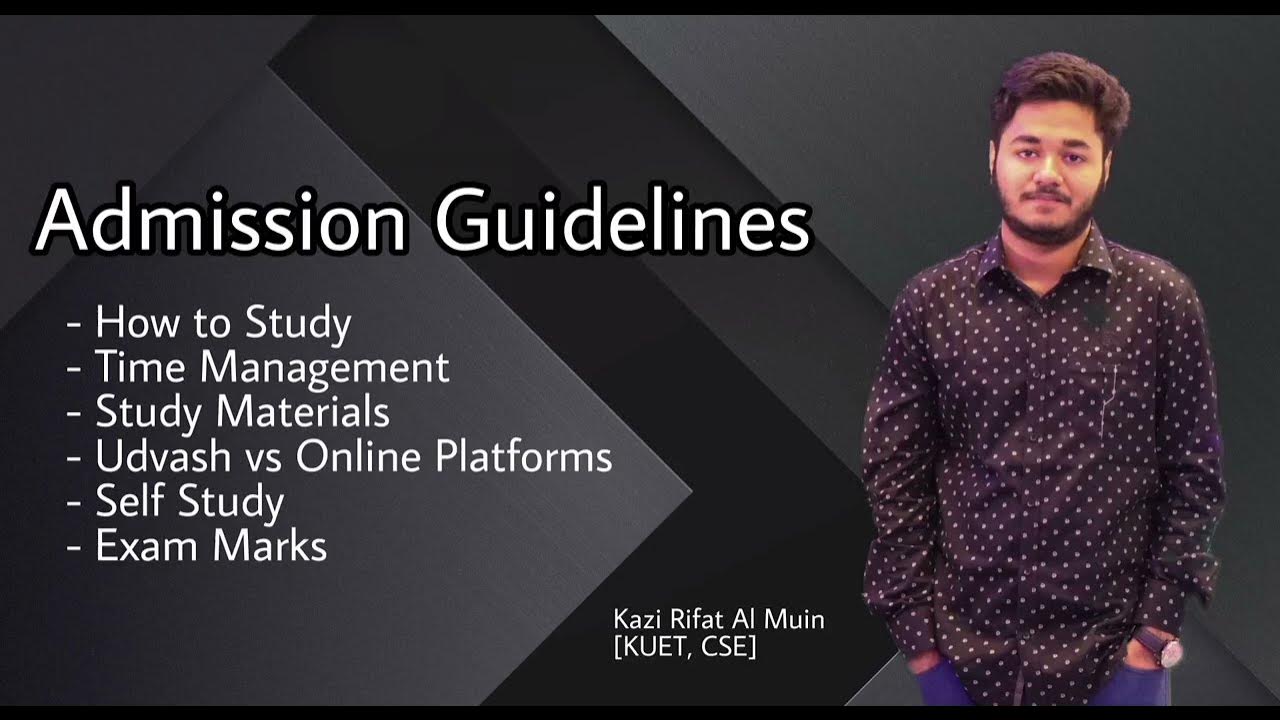 Admission Guidelines

- How to Study
- Time Management
- Study Materials
- Udvash vs Online Platforms
- Self Study
- Exam Marks

Kazi Rifat Al Muin
[KUET, CSE]